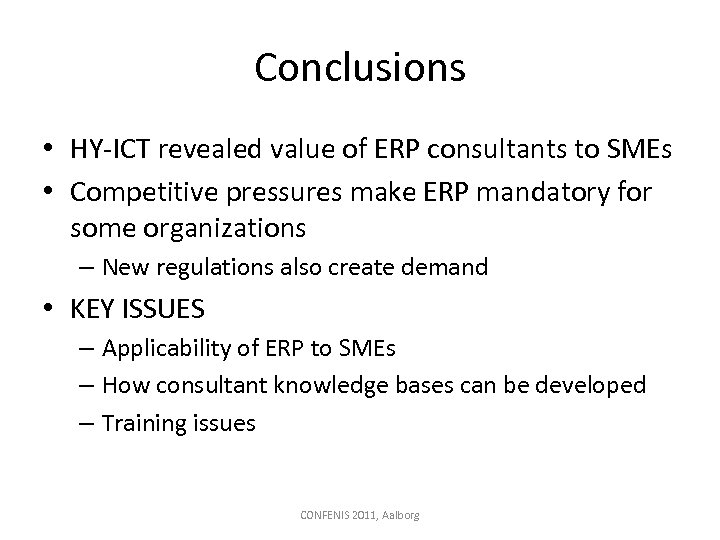 Conclusions

• HY-ICT revealed value of ERP consultants to SMEs
• Competitive pressures make ERP mandatory for some organizations
– New regulations also create demand
• KEY ISSUES
– Applicability of ERP to SMEs
– How consultant knowledge bases can be developed
– Training issues

CONFENIS 2011, Aalborg